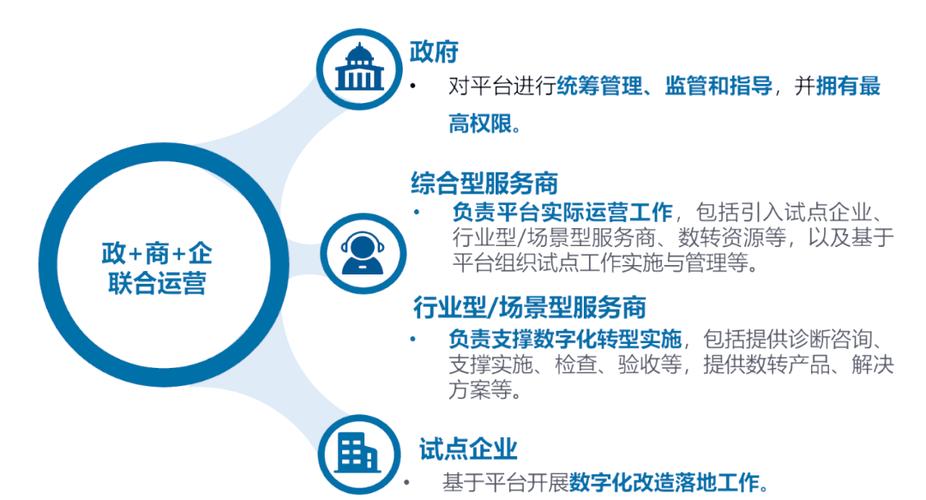 政+商+企
联合运营

政府
• 对平台进行统筹管理、监管和指导，并拥有最高权限。

综合型服务商
• 负责平台实际运营工作，包括引入试点企业、行业型/场景型服务商、数转资源等，以及基于平台组织试点工作实施与管理等。

行业型/场景型服务商
• 负责支撑数字化转型实施，包括提供诊断咨询、支撑实施、检查、验收等，提供数转产品、解决方案等。

试点企业
• 基于平台开展数字化改造落地工作。